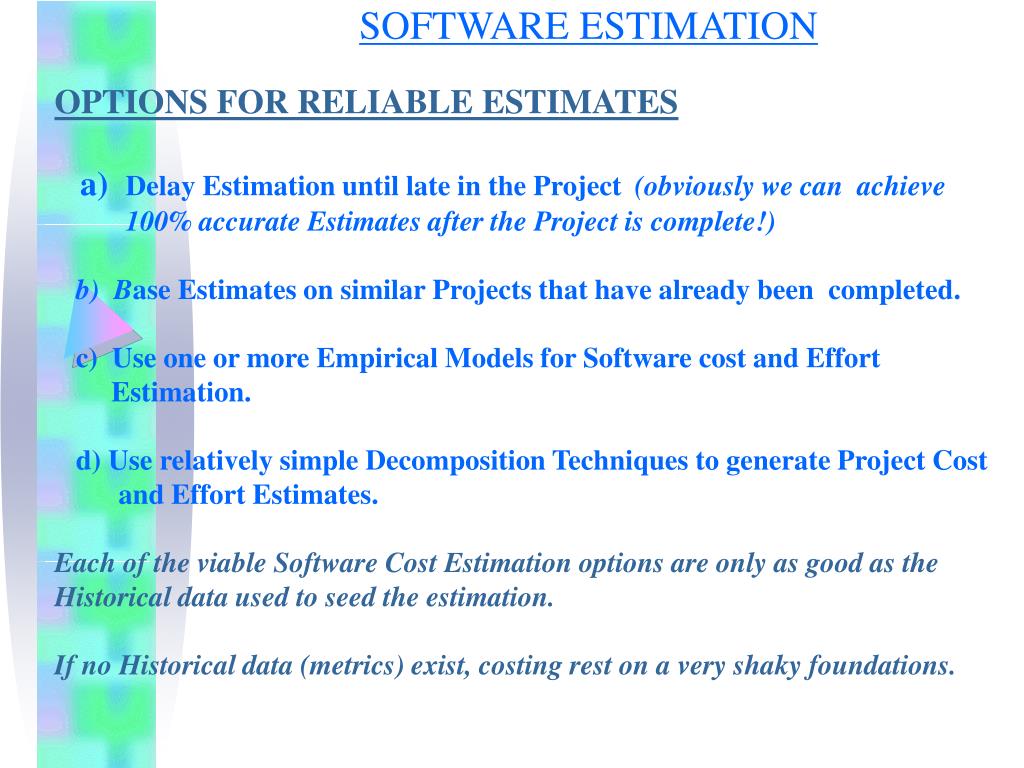 SOFTWARE ESTIMATION

OPTIONS FOR RELIABLE ESTIMATES

a) Delay Estimation until late in the Project (obviously we can achieve 100% accurate Estimates after the Project is complete!)

b) Base Estimates on similar Projects that have already been completed.

c) Use one or more Empirical Models for Software cost and Effort Estimation.

d) Use relatively simple Decomposition Techniques to generate Project Cost and Effort Estimates.

Each of the viable Software Cost Estimation options are only as good as the Historical data used to seed the estimation.

If no Historical data (metrics) exist, costing rest on a very shaky foundations.